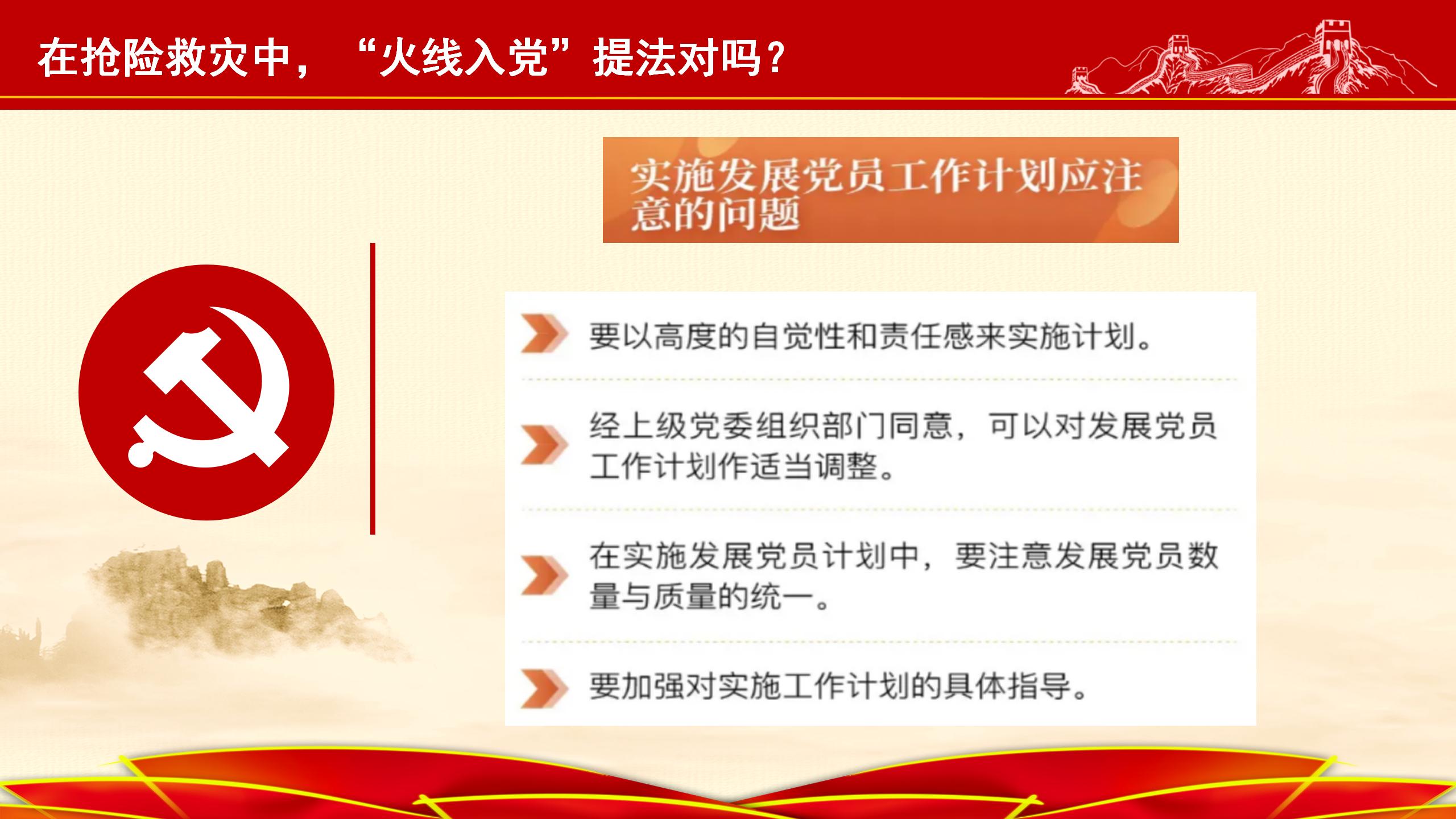 在抢险救灾中，“火线入党”提法对吗？

实施发展党员工作计划应注意的问题

要以高度的自觉性和责任感来实施计划。

经上级党委组织部门同意，可以对发展党员工作计划作适当调整。

在实施发展党员计划中，要注意发展党员数量与质量的统一。

要加强对实施工作计划的具体指导。